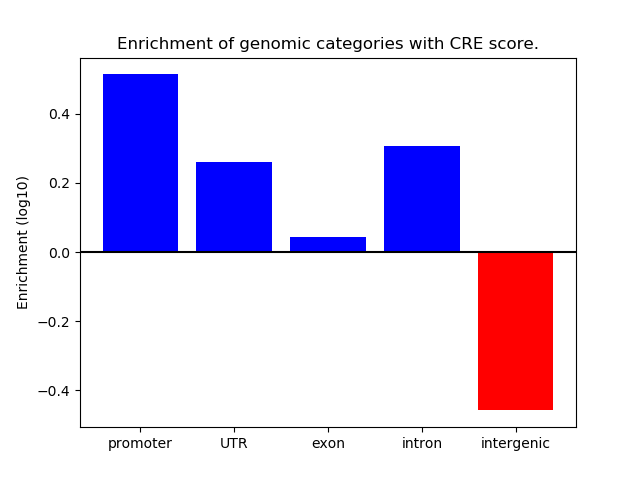 Enrichment of genomic categories with CRE score.

Enrichment (log10)

0.4
0.2
0.0
−0.2
−0.4

promoter UTR exon intron intergenic